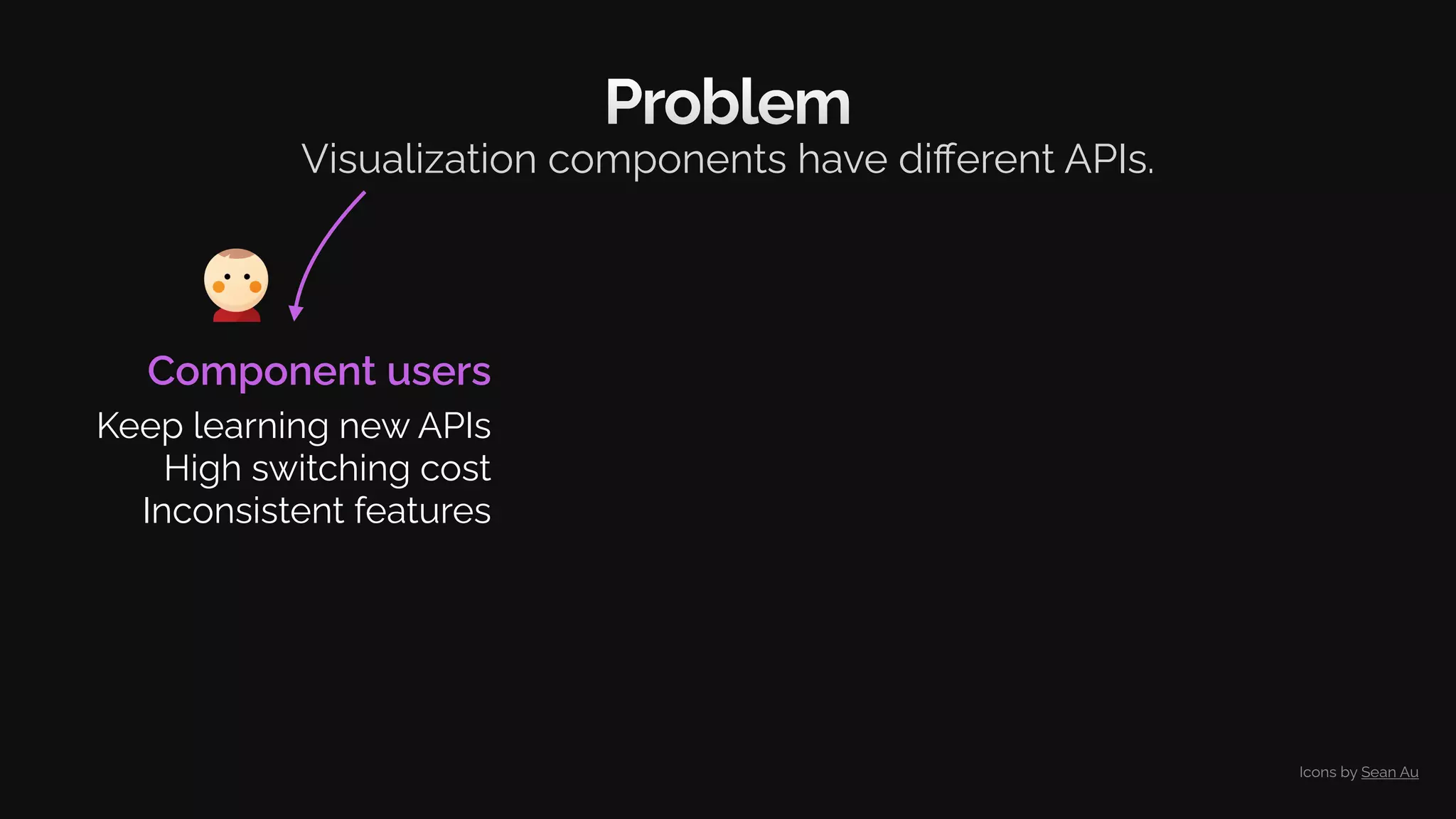 Problem
Visualization components have different APIs.

Component users
Keep learning new APIs
High switching cost
Inconsistent features

Icons by Sean Au